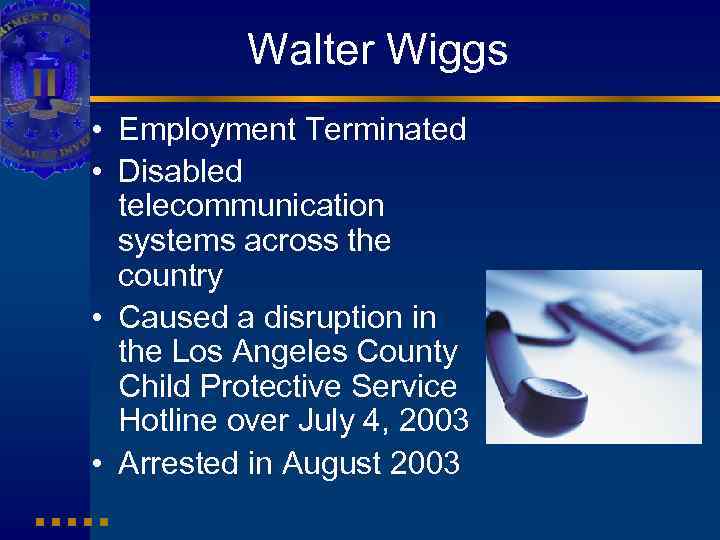 Walter Wiggs

• Employment Terminated
• Disabled telecommunication systems across the country
• Caused a disruption in the Los Angeles County Child Protective Service Hotline over July 4, 2003
• Arrested in August 2003